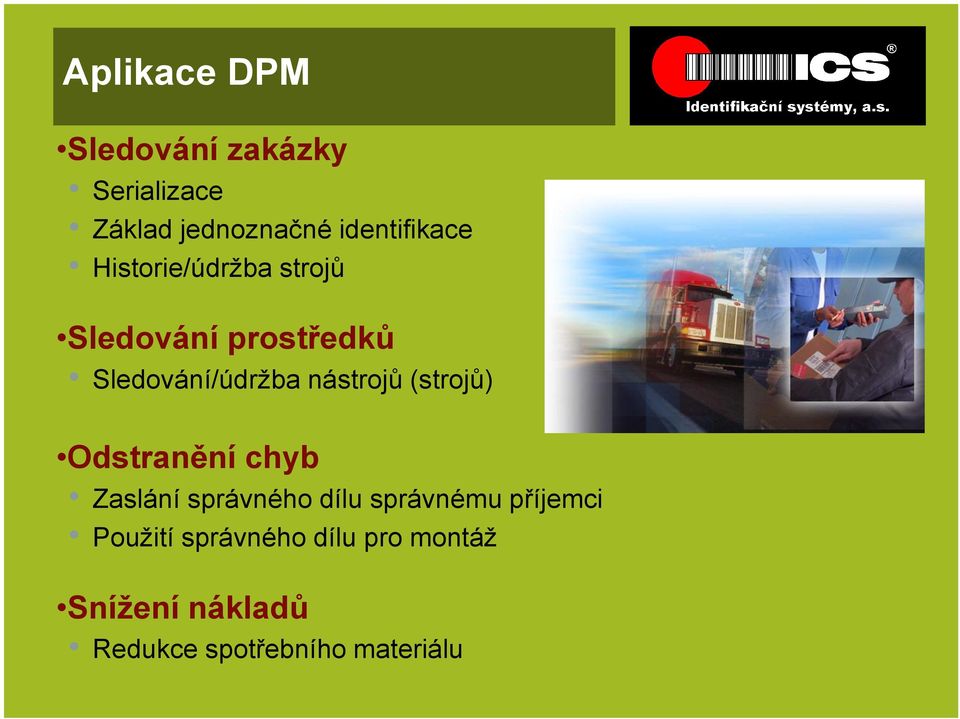 Aplikace DPM

ICS®
Identifikační systémy, a.s.

•Sledování zakázky
• Serializace
• Základ jednoznačné identifikace
• Historie/údržba strojů

•Sledování prostředků
• Sledování/údržba nástrojů (strojů)

•Odstranění chyb
• Zaslání správného dílu správnému příjemci
• Použití správného dílu pro montáž

•Snížení nákladů
• Redukce spotřebního materiálu